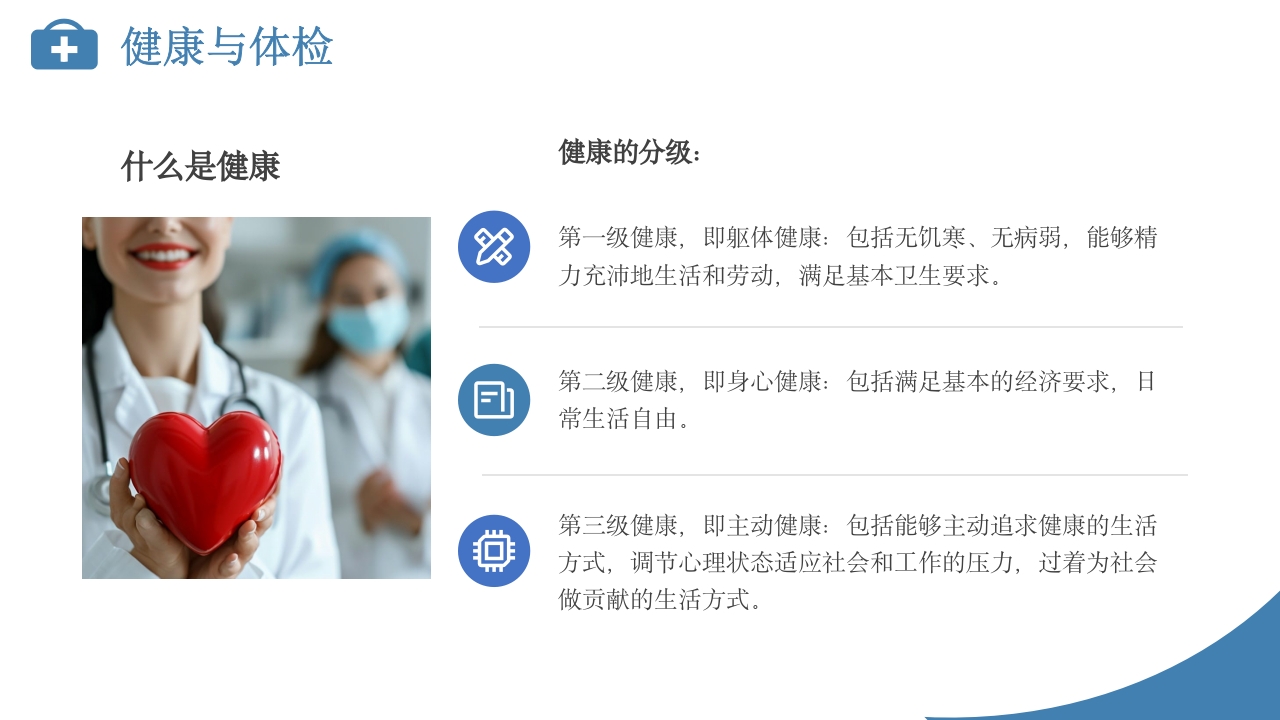 健康与体检

什么是健康

健康的分级：

第一级健康，即躯体健康：包括无饥寒、无病弱，能够精力充沛地生活和劳动，满足基本卫生要求。

第二级健康，即身心健康：包括满足基本的经济要求，日常生活自由。

第三级健康，即主动健康：包括能够主动追求健康的生活方式，调节心理状态适应社会和工作的压力，过着为社会做贡献的生活方式。